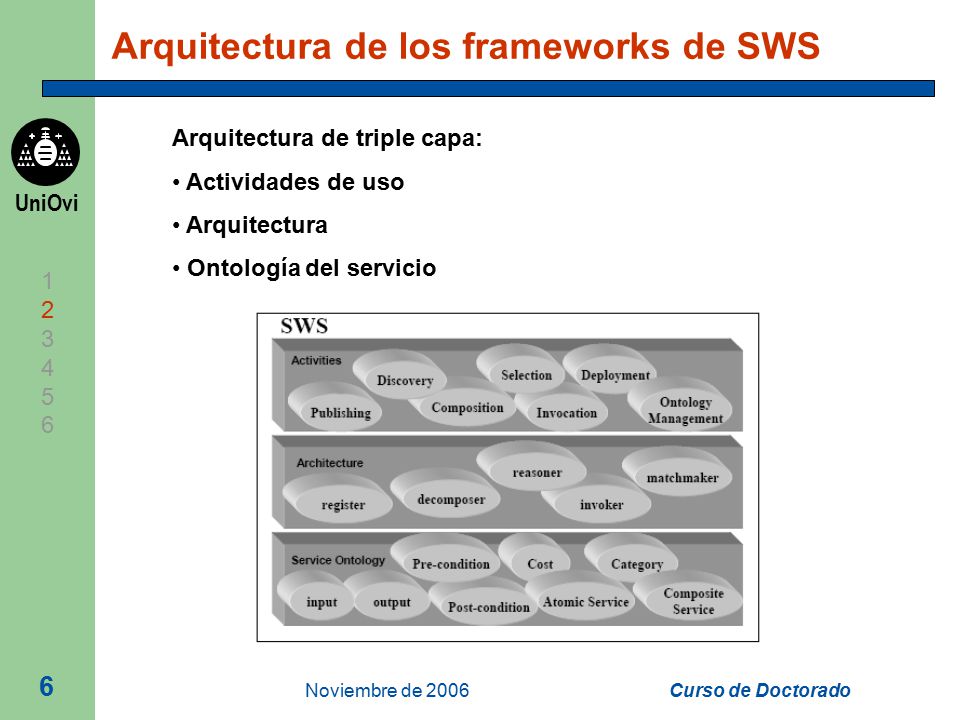 Arquitectura de los frameworks de SWS

UniOvi

1
2
3
4
5
6

Arquitectura de triple capa:

• Actividades de uso

• Arquitectura

• Ontología del servicio

SWS

Activities

Discovery

Selection

Deployment

Publishing

Composition

Invocation

Ontology Management

Architecture

reasoner

matchmaker

register

decomposer

invoker

Service Ontology

Pre-condition

Cost

Category

input

output

Post-condition

Atomic Service

Composite Service

6

Noviembre de 2006

Curso de Doctorado